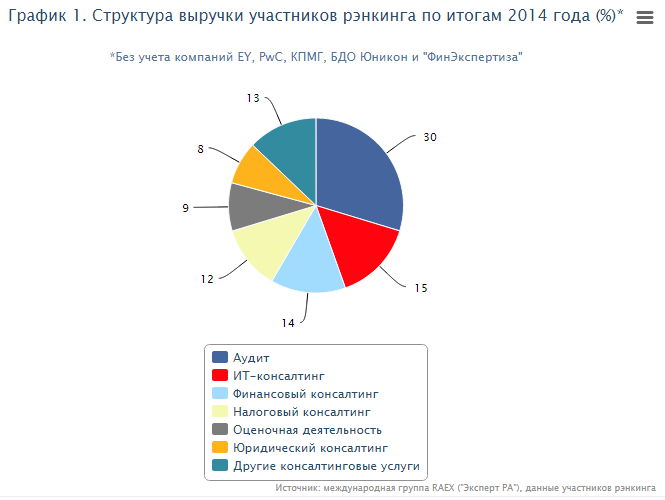 График 1. Структура выручки участников рэнкинга по итогам 2014 года (%)*

*Без учета компаний EY, PwC, КПМГ, БДО Юникон и "ФинЭкспертиза"

13

30

8

9

12

15

14

Аудит
ИТ-консалтинг
Финансовый консалтинг
Налоговый консалтинг
Оценочная деятельность
Юридический консалтинг
Другие консалтинговые услуги

Источник: международная группа RAEX ("Эксперт РА"), данные участников рэнкинга